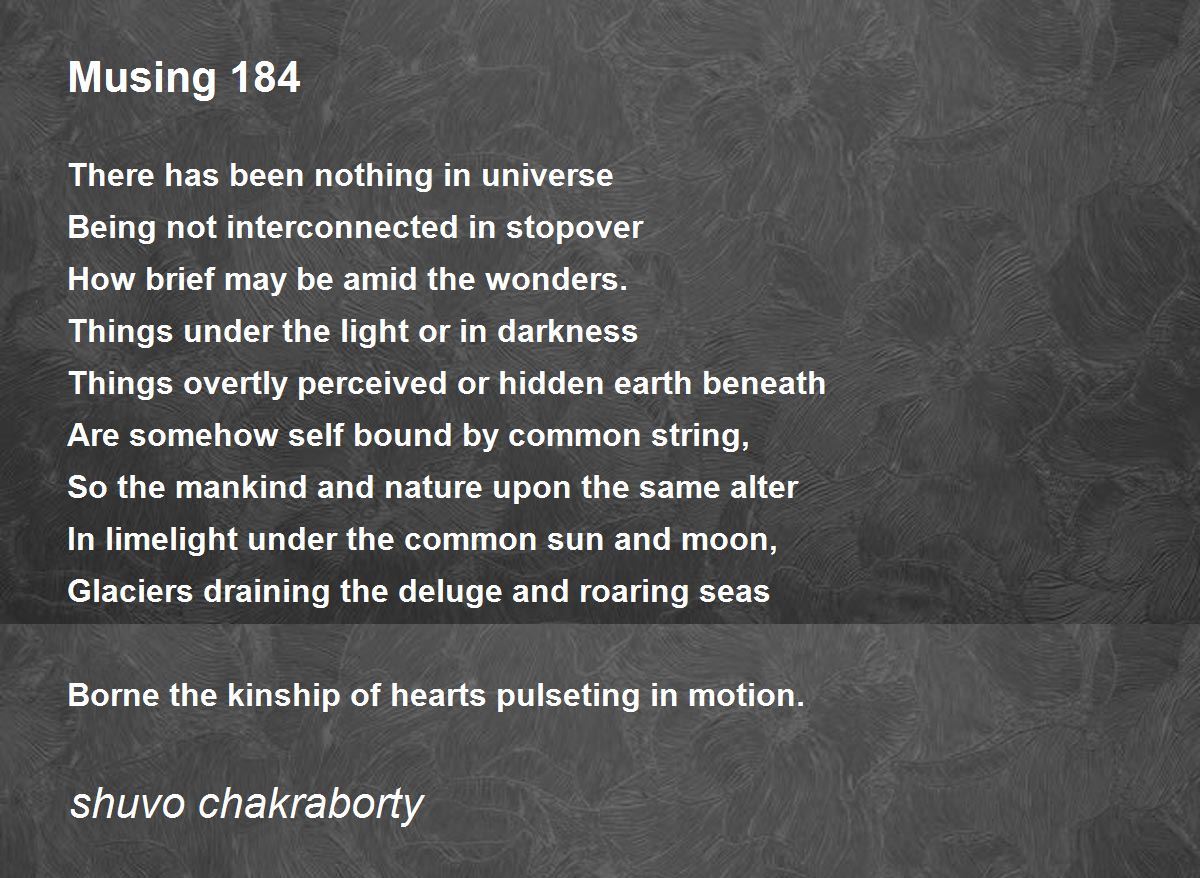 Musing 184

There has been nothing in universe
Being not interconnected in stopover
How brief may be amid the wonders.
Things under the light or in darkness
Things overtly perceived or hidden earth beneath
Are somehow self bound by common string,
So the mankind and nature upon the same alter
In limelight under the common sun and moon,
Glaciers draining the deluge and roaring seas

Borne the kinship of hearts pulseting in motion.

shuvo chakraborty